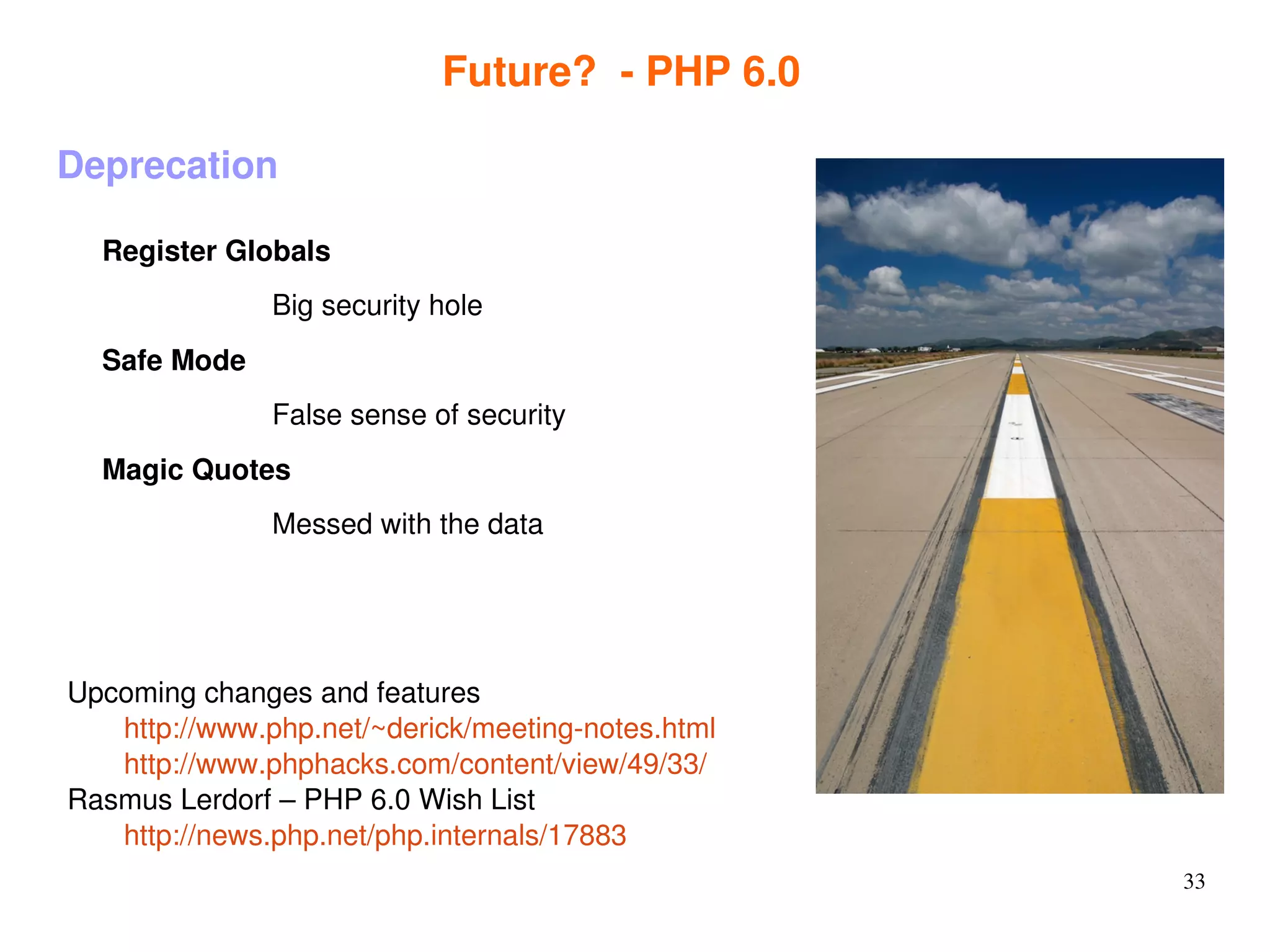 Future? - PHP 6.0

Deprecation

Register Globals

Big security hole

Safe Mode

False sense of security

Magic Quotes

Messed with the data

Upcoming changes and features
http://www.php.net/~derick/meeting-notes.html
http://www.phphacks.com/content/view/49/33/
Rasmus Lerdorf – PHP 6.0 Wish List
http://news.php.net/php.internals/17883

33